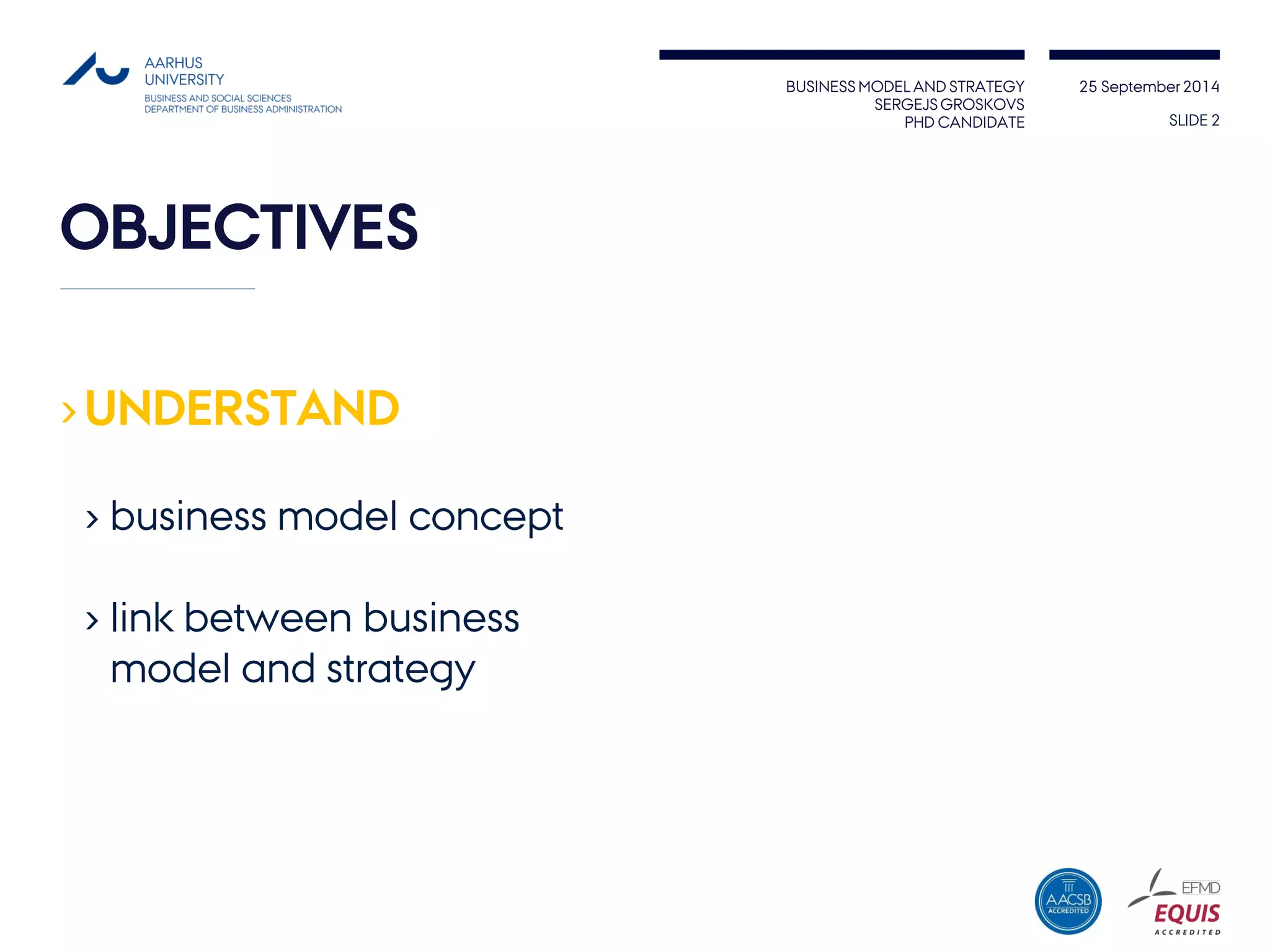 AARHUS UNIVERSITY
BUSINESS AND SOCIAL SCIENCES
DEPARTMENT OF BUSINESS ADMINISTRATION

BUSINESS MODEL AND STRATEGY
SERGEJS GROSKOVS
PHD CANDIDATE

25 September 2014

SLIDE 2

OBJECTIVES

› UNDERSTAND

› business model concept

› link between business model and strategy

AACSB ACCREDITED

EFMD
EQUIS
ACCREDITED